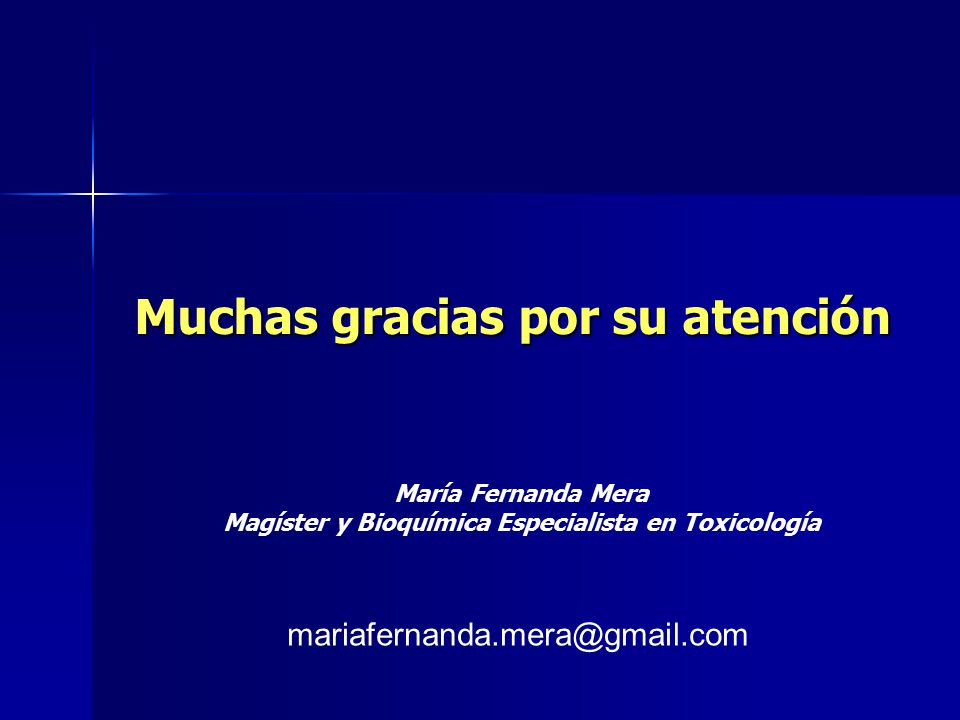 Muchas gracias por su atención

María Fernanda Mera
Magíster y Bioquímica Especialista en Toxicología

mariafernanda.mera@gmail.com